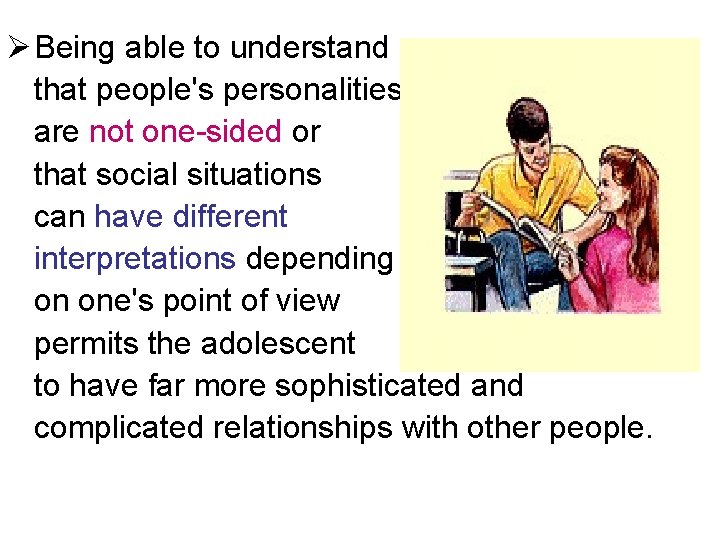 ➢ Being able to understand that people's personalities are not one-sided or that social situations can have different interpretations depending on one's point of view permits the adolescent to have far more sophisticated and complicated relationships with other people.